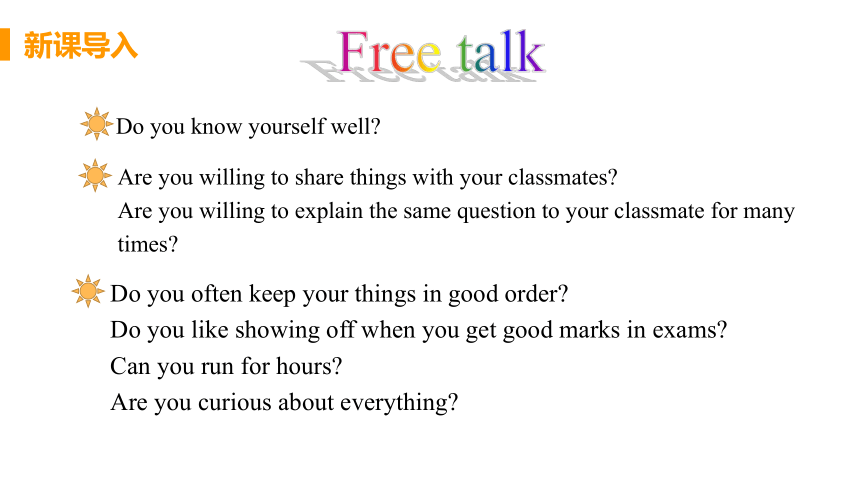 新课导入

Free talk

Do you know yourself well?

Are you willing to share things with your classmates?
Are you willing to explain the same question to your classmate for many times?

Do you often keep your things in good order?
Do you like showing off when you get good marks in exams?
Can you run for hours?
Are you curious about everything?